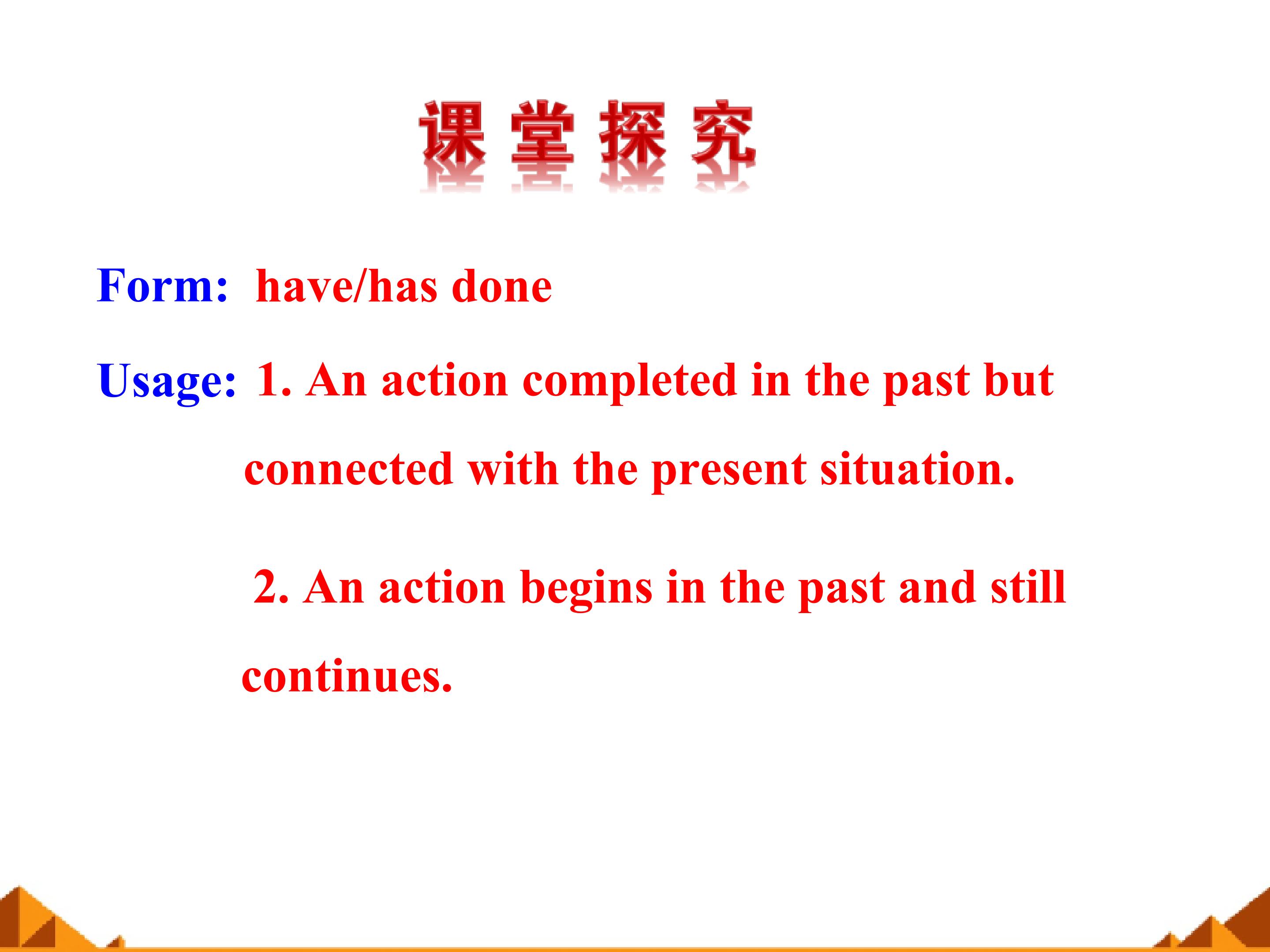 课堂探究

Form: have/has done

Usage: 1. An action completed in the past but connected with the present situation.

2. An action begins in the past and still continues.